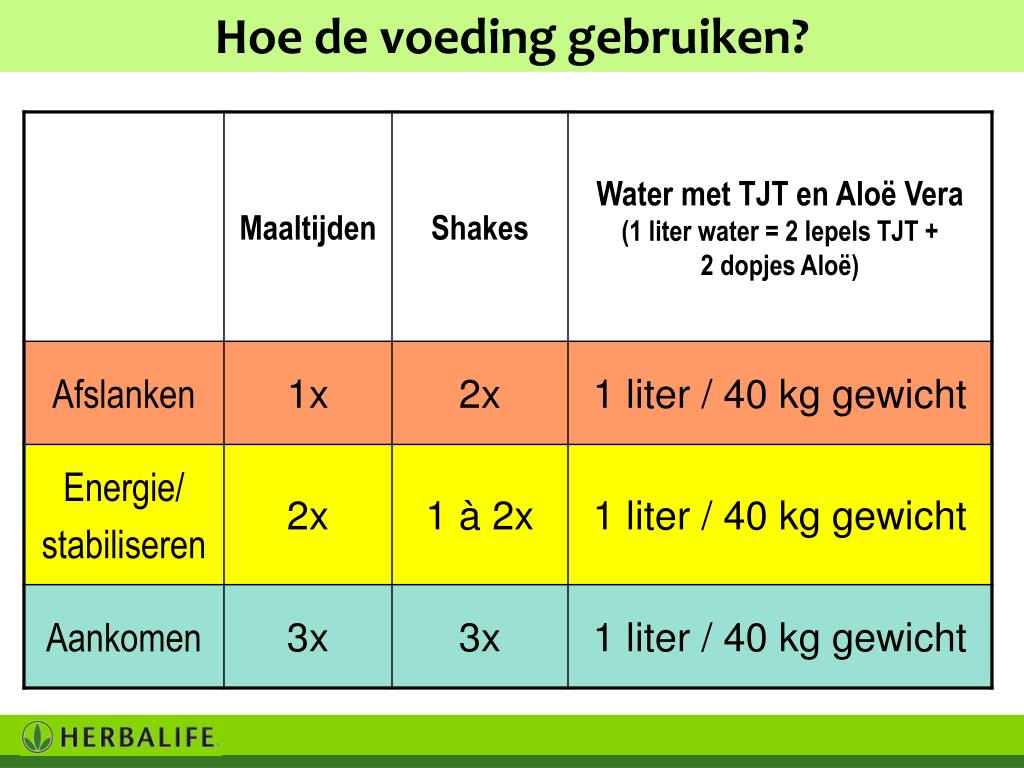 Hoe de voeding gebruiken?

| | Maaltijden | Shakes | Water met TJT en Aloë Vera (1 liter water = 2 lepels TJT + 2 dopjes Aloë) |
|---|---|---|---|
| Afslanken | 1x | 2x | 1 liter / 40 kg gewicht |
| Energie/ stabiliseren | 2x | 1 à 2x | 1 liter / 40 kg gewicht |
| Aankomen | 3x | 3x | 1 liter / 40 kg gewicht |

HERBALIFE.